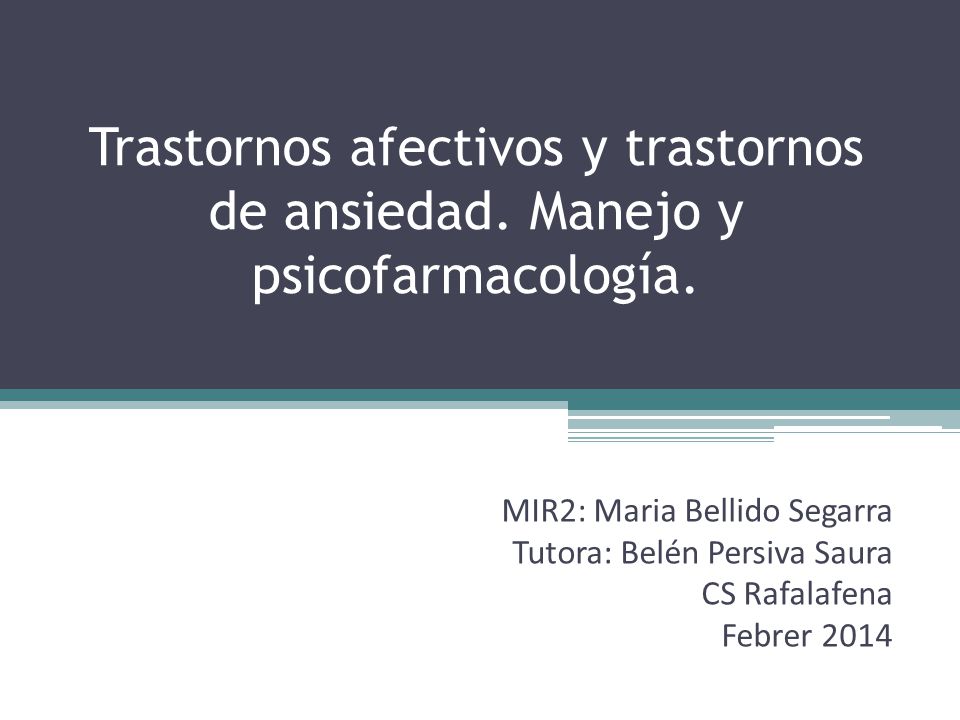 Trastornos afectivos y trastornos de ansiedad. Manejo y psicofarmacología.

MIR2: Maria Bellido Segarra
Tutora: Belén Persiva Saura
CS Rafalafena
Febrer 2014